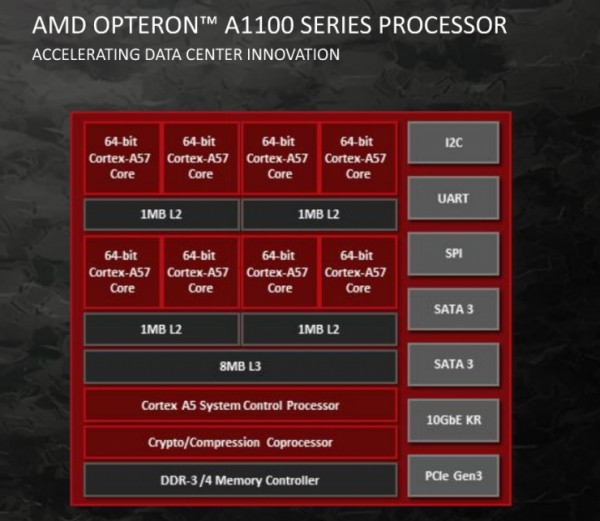 AMD OPTERON™ A1100 SERIES PROCESSOR
ACCELERATING DATA CENTER INNOVATION

64-bit Cortex-A57 Core

64-bit Cortex-A57 Core

64-bit Cortex-A57 Core

64-bit Cortex-A57 Core

1MB L2

1MB L2

64-bit Cortex-A57 Core

64-bit Cortex-A57 Core

64-bit Cortex-A57 Core

64-bit Cortex-A57 Core

1MB L2

1MB L2

8MB L3

Cortex A5 System Control Processor

Crypto/Compression Coprocessor

DDR-3 /4 Memory Controller

I2C

UART

SPI

SATA 3

SATA 3

10GbE KR

PCIe Gen3